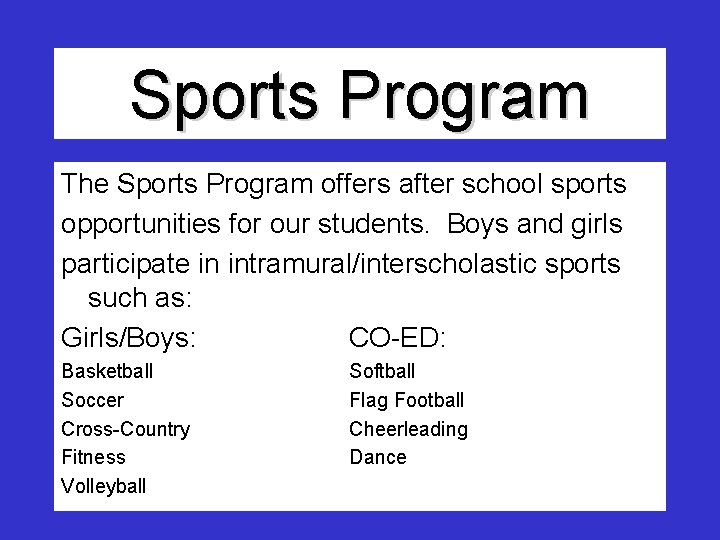 Sports Program

The Sports Program offers after school sports opportunities for our students.  Boys and girls participate in intramural/interscholastic sports such as:

Girls/Boys:
Basketball
Soccer
Cross-Country
Fitness
Volleyball

CO-ED:
Softball
Flag Football
Cheerleading
Dance